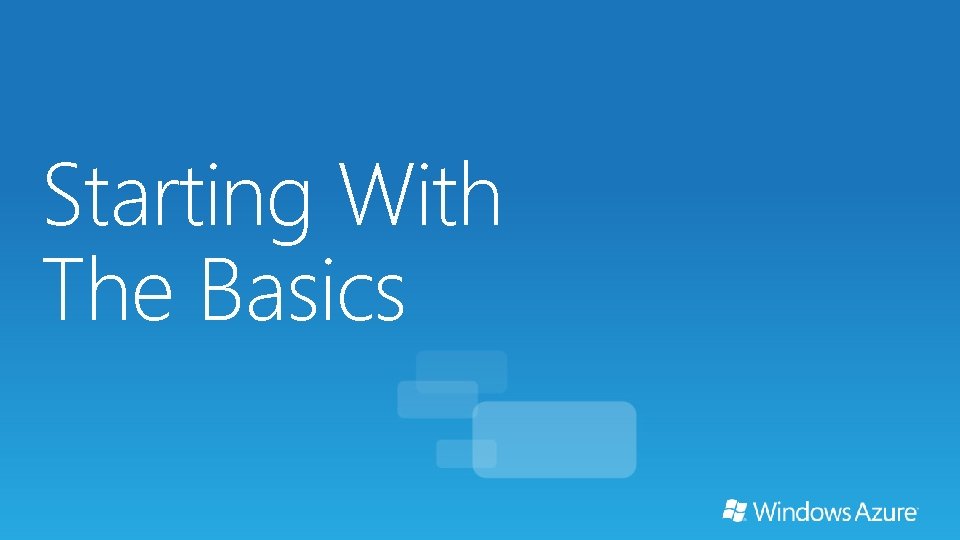 Starting With The Basics

Windows Azure